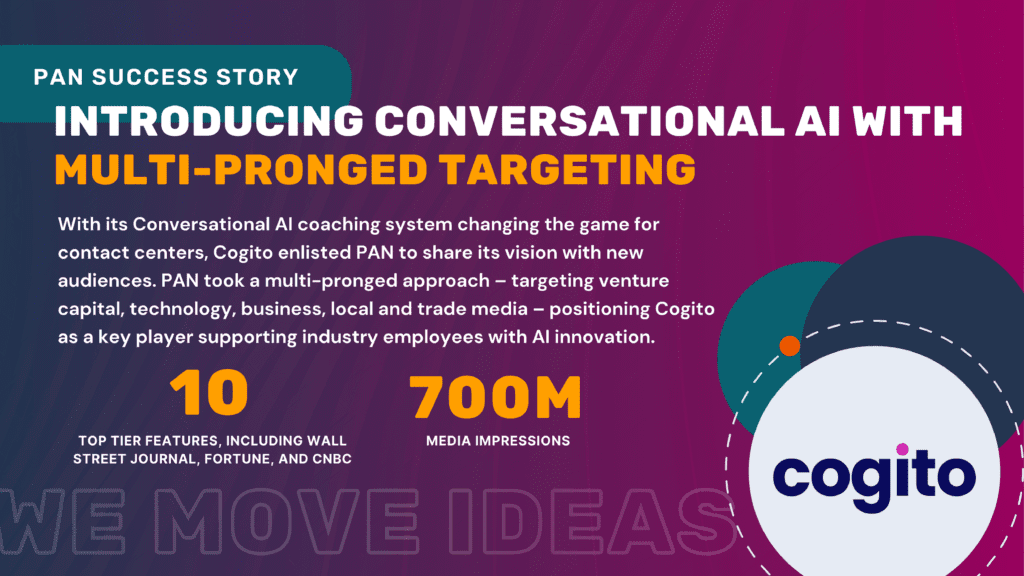 PAN SUCCESS STORY

INTRODUCING CONVERSATIONAL AI WITH MULTI-PRONGED TARGETING

With its Conversational AI coaching system changing the game for contact centers, Cogito enlisted PAN to share its vision with new audiences. PAN took a multi-pronged approach – targeting venture capital, technology, business, local and trade media – positioning Cogito as a key player supporting industry employees with AI innovation.

10
TOP TIER FEATURES, INCLUDING WALL STREET JOURNAL, FORTUNE, AND CNBC

700M
MEDIA IMPRESSIONS

WE MOVE IDEAS

cogito